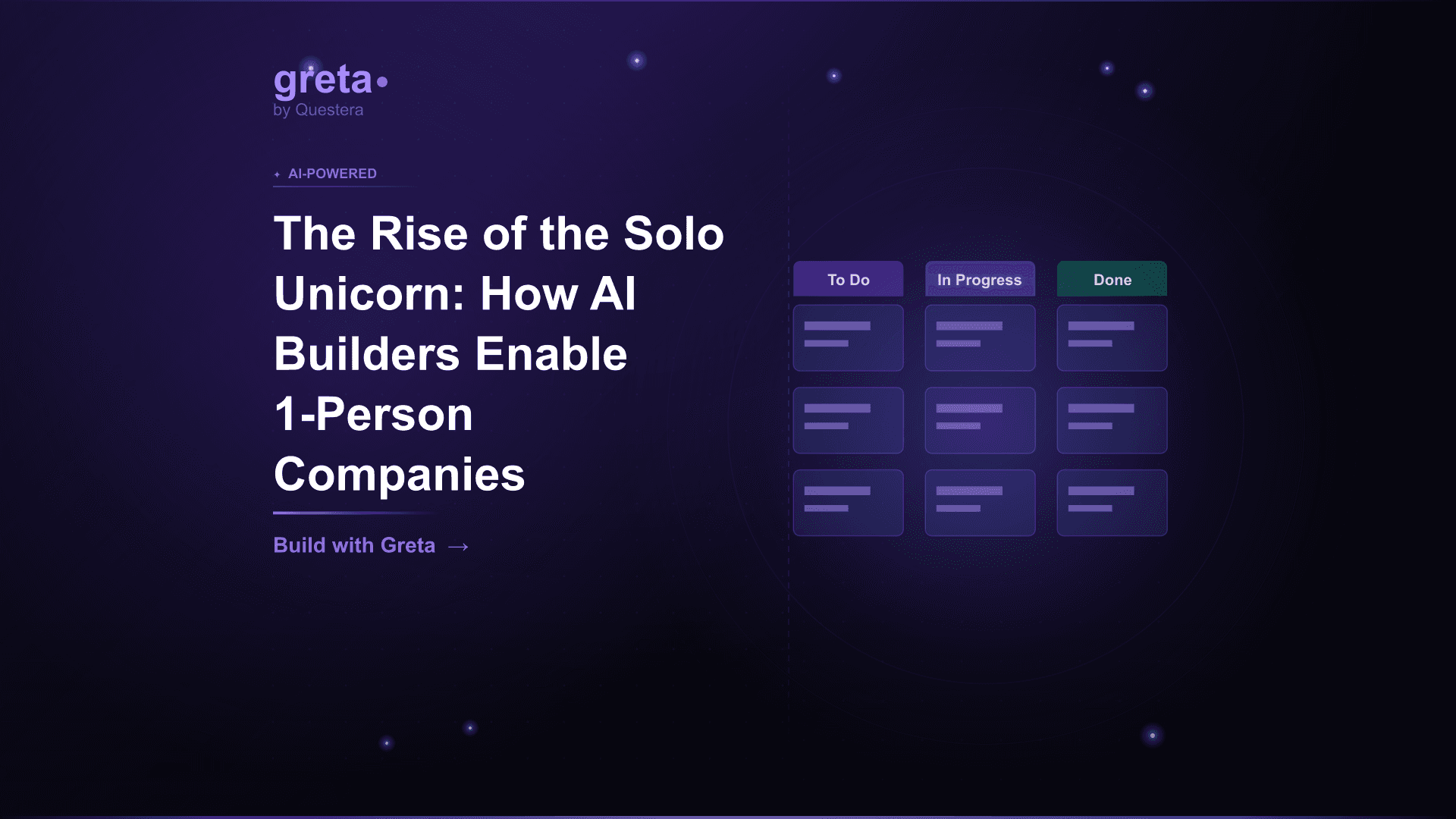 greta
by Questera

AI-POWERED

The Rise of the Solo Unicorn: How AI Builders Enable 1-Person Companies

Build with Greta →

To Do
In Progress
Done